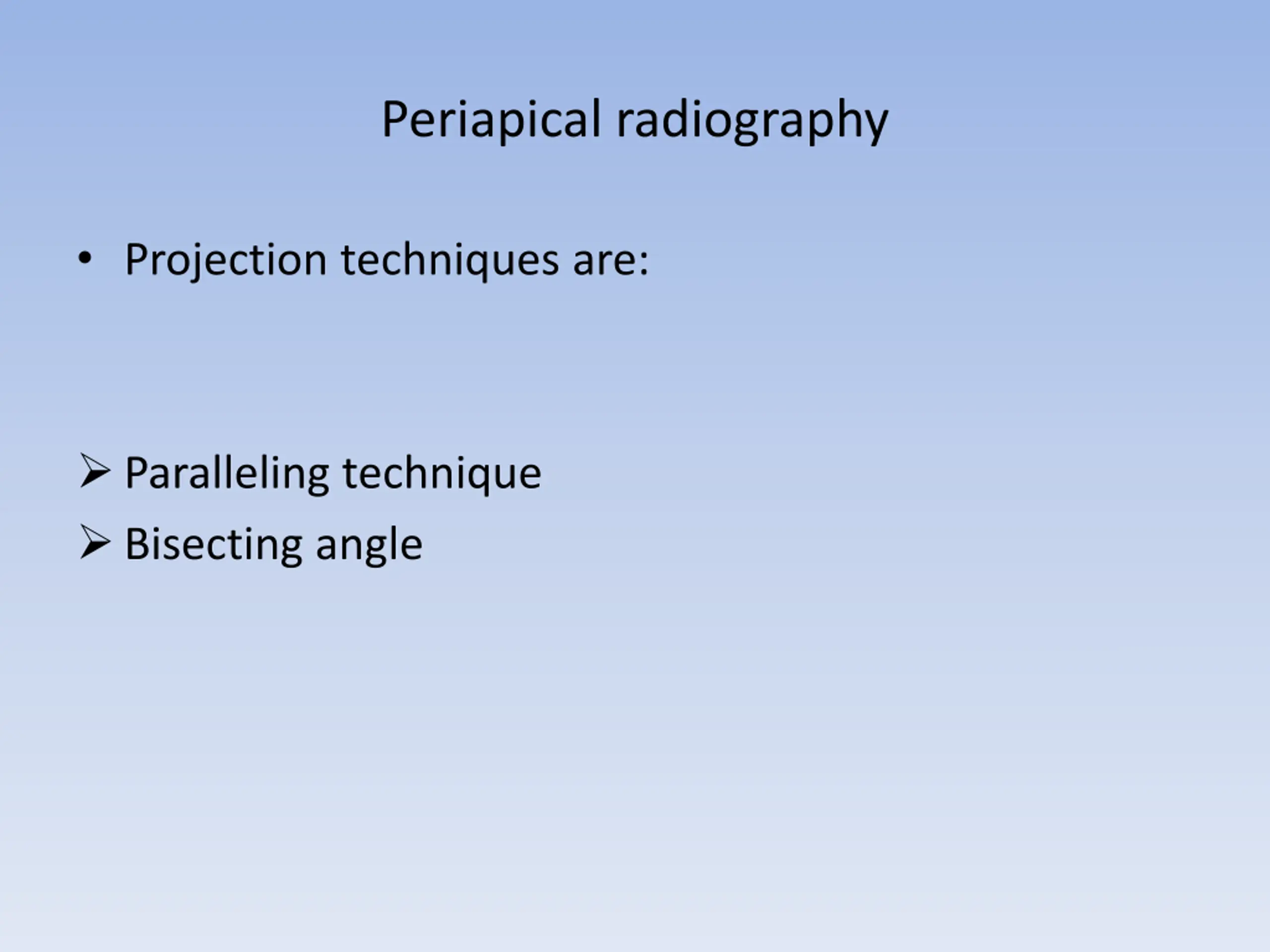 Periapical radiography

• Projection techniques are:

➢ Paralleling technique
➢ Bisecting angle